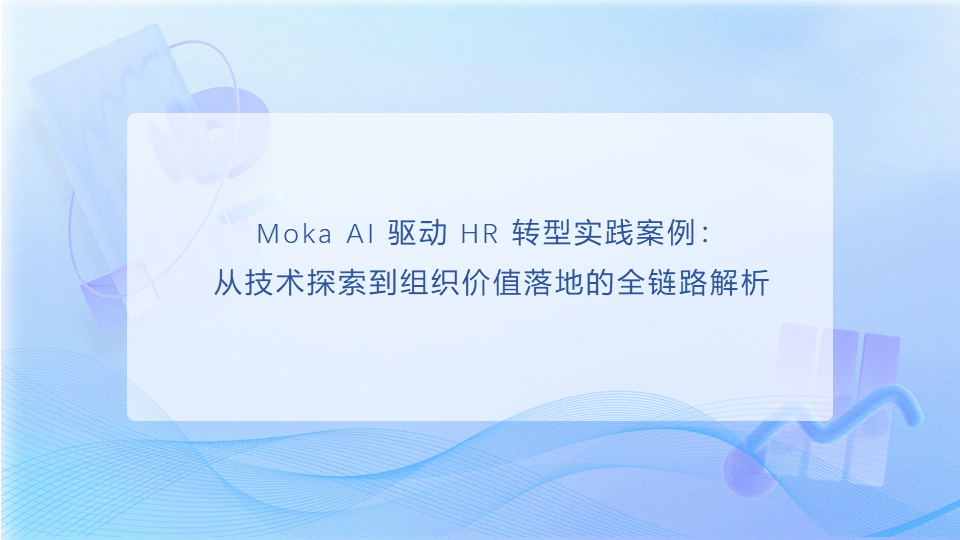 Moka AI 驱动 HR 转型实践案例：
从技术探索到组织价值落地的全链路解析